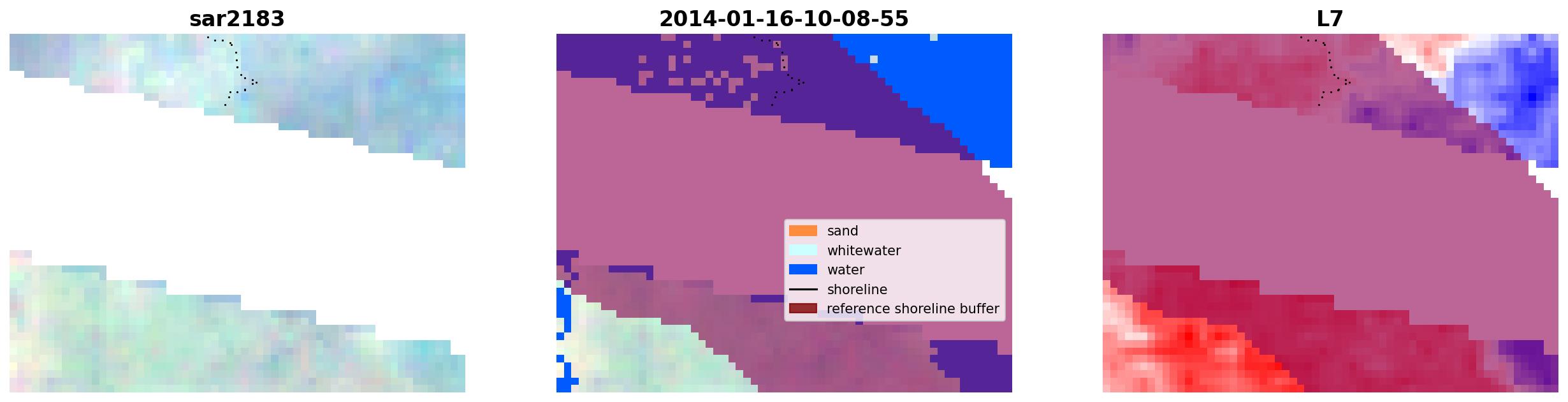 sar2183

2014-01-16-10-08-55

sand
whitewater
water
shoreline
reference shoreline buffer

L7